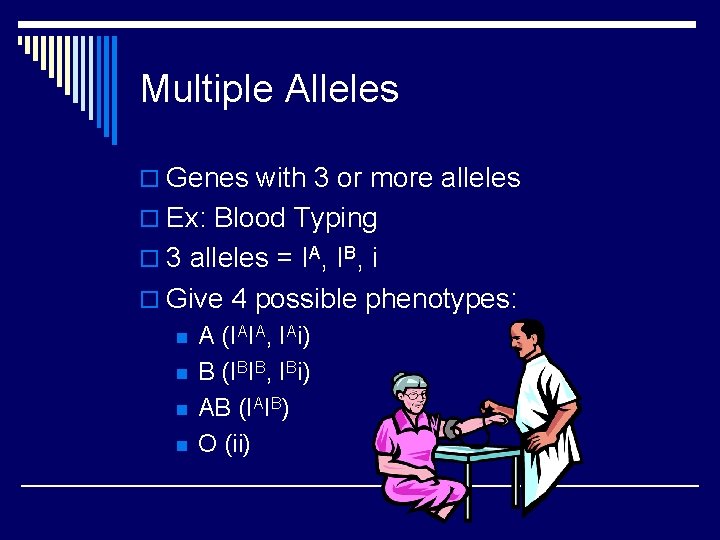 Multiple Alleles

Genes with 3 or more alleles

Ex: Blood Typing

3 alleles = $I^A$, $I^B$, i

Give 4 possible phenotypes:

A ($I^AI^A$, $I^Ai$)

B ($I^BI^B$, $I^Bi$)

AB ($I^AI^B$)

O (ii)